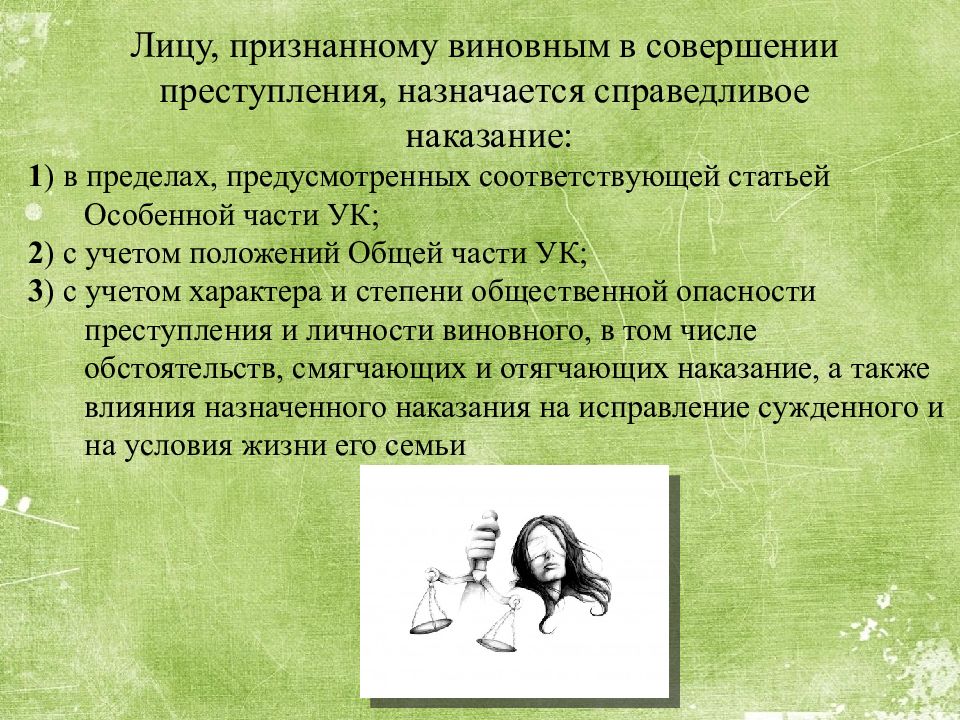 Лицу, признанному виновным в совершении преступления, назначается справедливое наказание:

1) в пределах, предусмотренных соответствующей статьей Особенной части УК;

2) с учетом положений Общей части УК;

3) с учетом характера и степени общественной опасности преступления и личности виновного, в том числе обстоятельств, смягчающих и отягчающих наказание, а также влияния назначенного наказания на исправление сужденного и на условия жизни его семьи